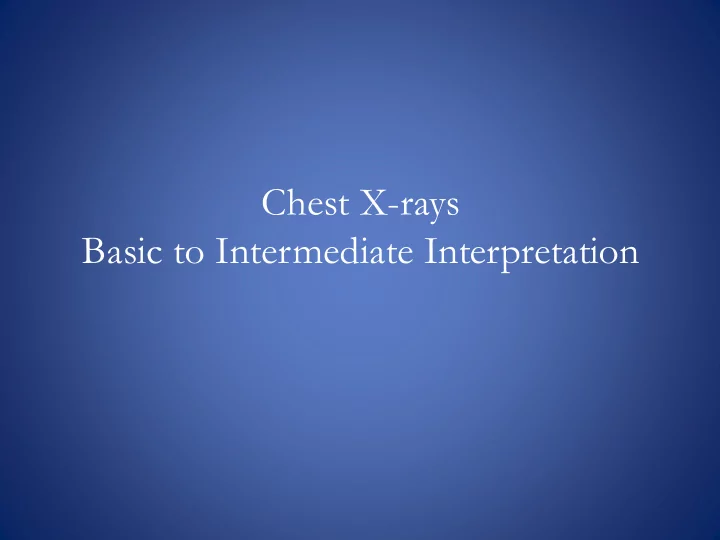 Chest X-rays
Basic to Intermediate Interpretation